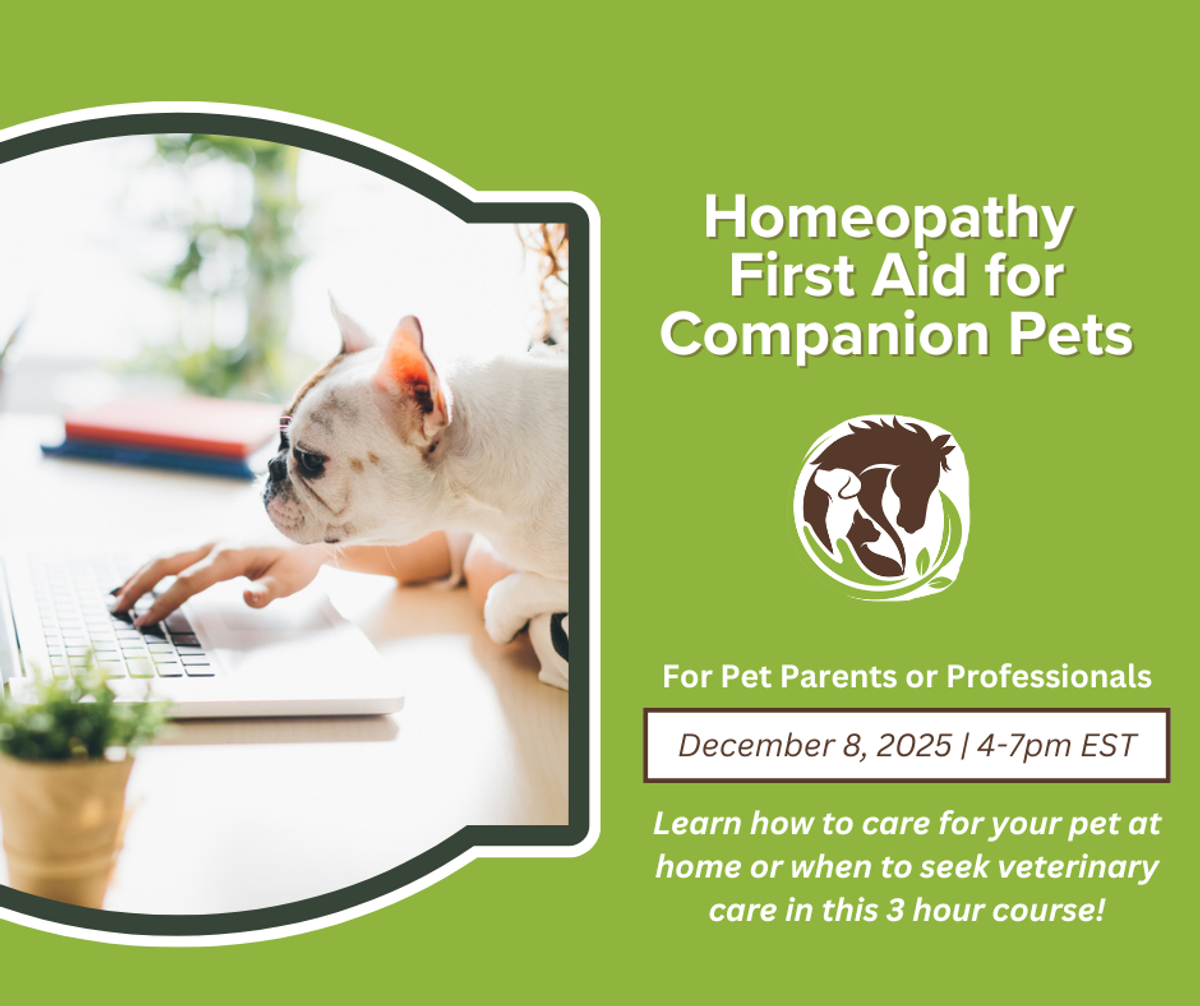 Homeopathy First Aid for Companion Pets

For Pet Parents or Professionals

December 8, 2025 | 4-7pm EST

Learn how to care for your pet at home or when to seek veterinary care in this 3 hour course!